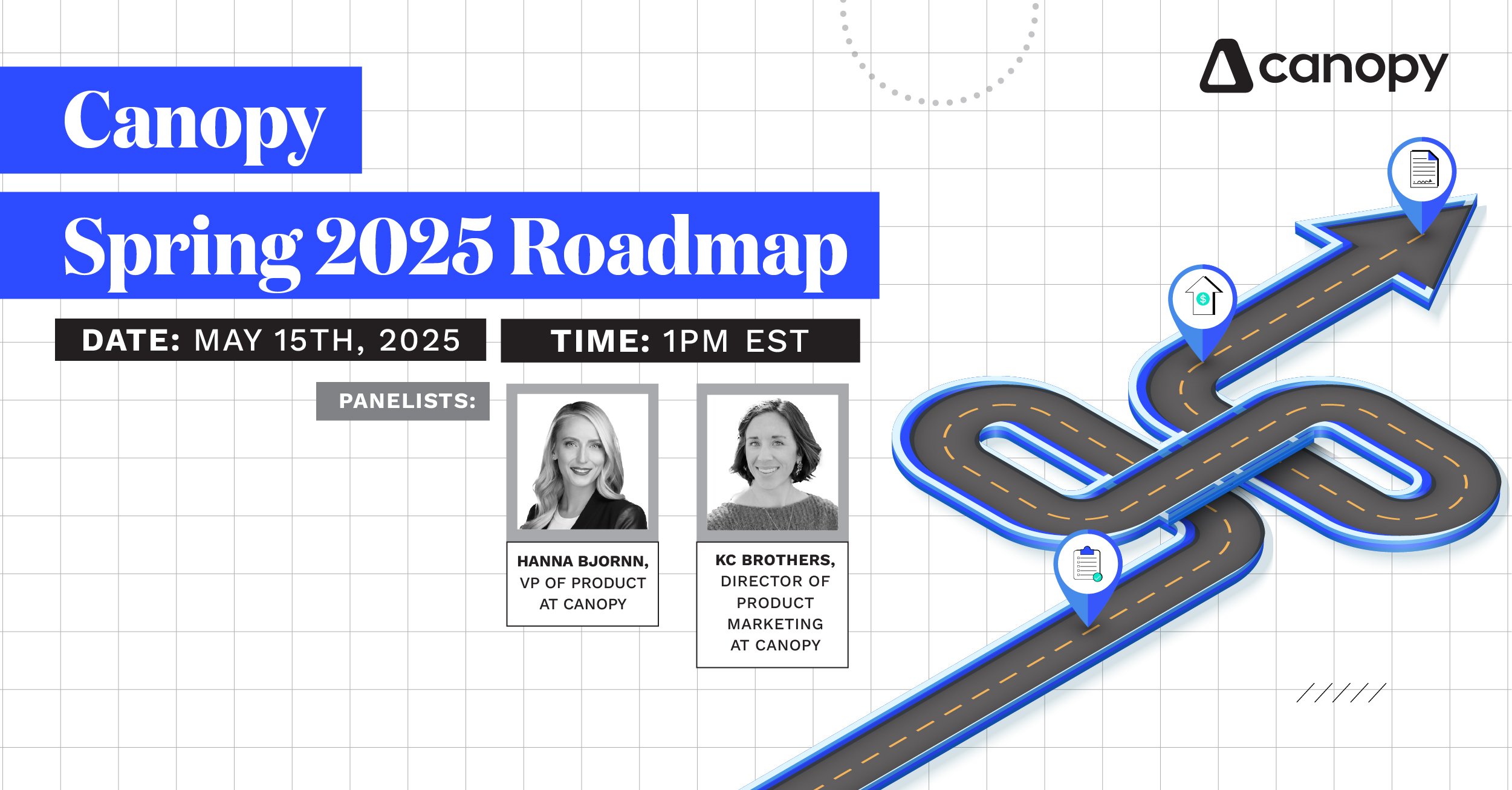 canopy

Canopy

Spring 2025 Roadmap

DATE: MAY 15TH, 2025

TIME: 1PM EST

PANELISTS:

HANNA BJORNN, VP OF PRODUCT AT CANOPY

KC BROTHERS, DIRECTOR OF PRODUCT MARKETING AT CANOPY

$